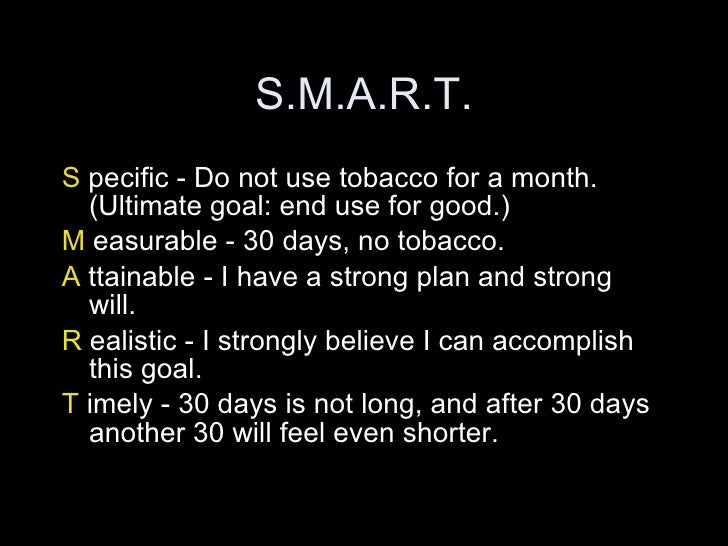 S.M.A.R.T.

S pecific - Do not use tobacco for a month. (Ultimate goal: end use for good.)

M easurable - 30 days, no tobacco.

A ttainable - I have a strong plan and strong will.

R ealistic - I strongly believe I can accomplish this goal.

T imely - 30 days is not long, and after 30 days another 30 will feel even shorter.